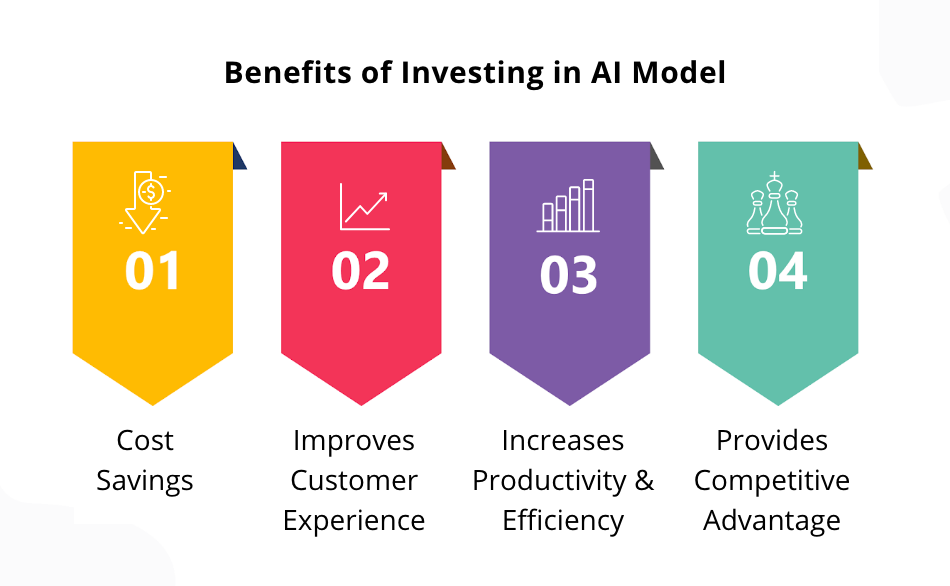 Benefits of Investing in AI Model

01
Cost Savings

02
Improves Customer Experience

03
Increases Productivity & Efficiency

04
Provides Competitive Advantage